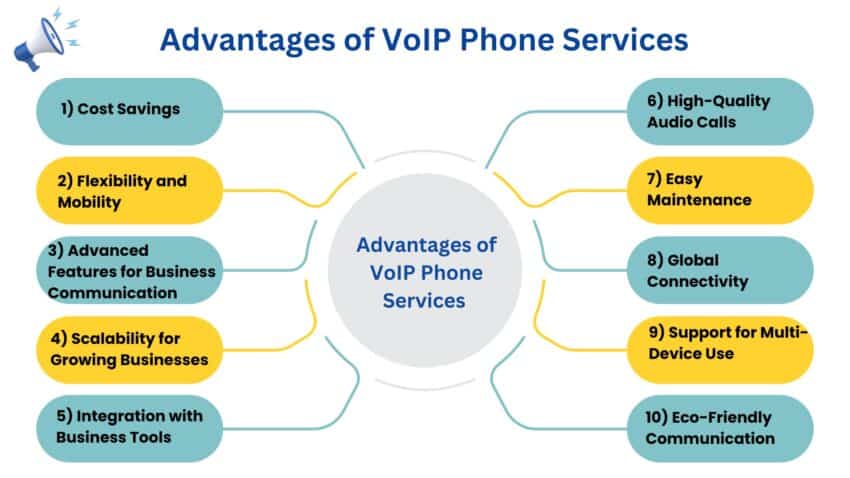 Advantages of VoIP Phone Services

1) Cost Savings

2) Flexibility and Mobility

3) Advanced Features for Business Communication

4) Scalability for Growing Businesses

5) Integration with Business Tools

Advantages of VoIP Phone Services

6) High-Quality Audio Calls

7) Easy Maintenance

8) Global Connectivity

9) Support for Multi-Device Use

10) Eco-Friendly Communication